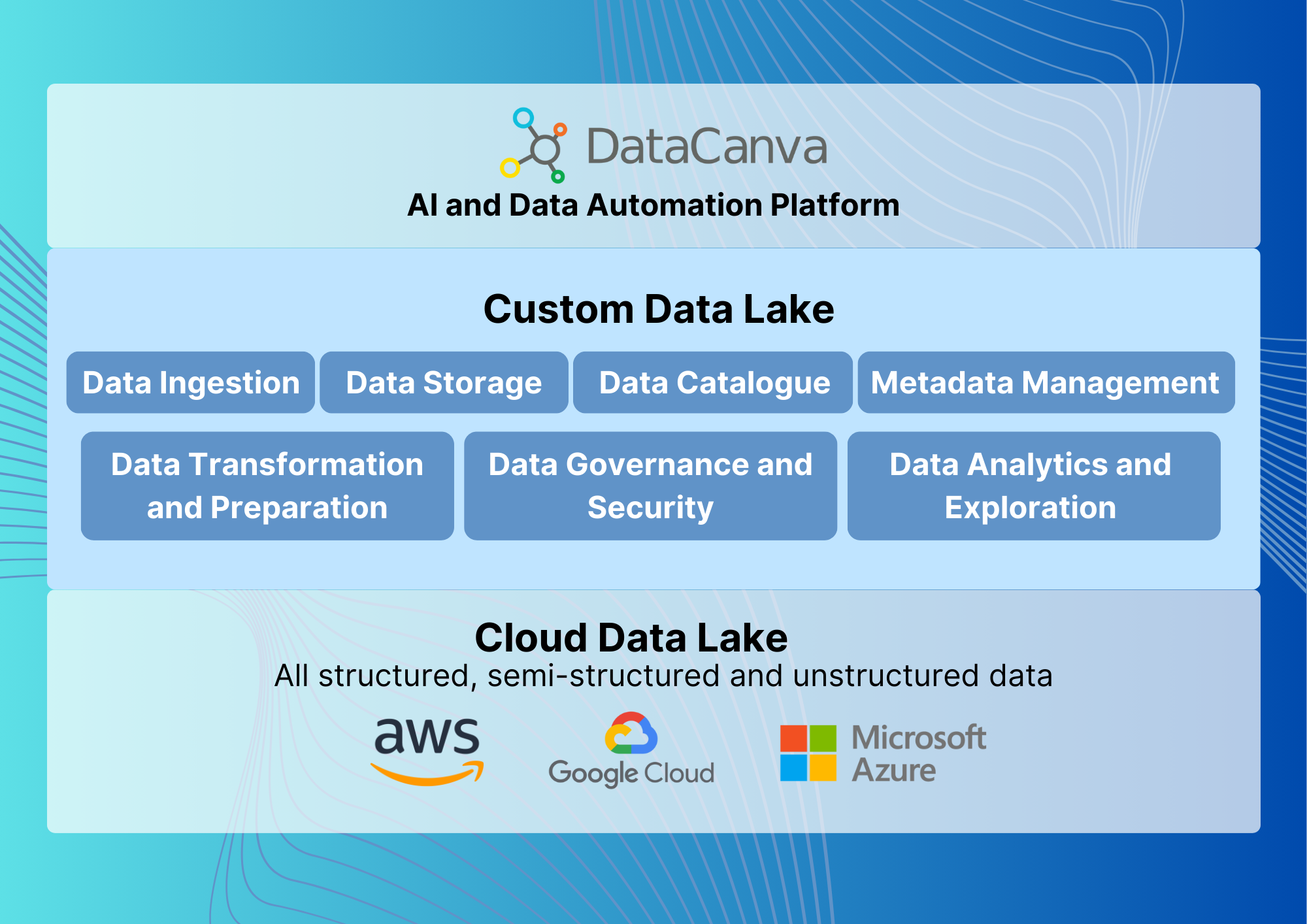 DataCanva
AI and Data Automation Platform

Custom Data Lake

Data Ingestion

Data Storage

Data Catalogue

Metadata Management

Data Transformation and Preparation

Data Governance and Security

Data Analytics and Exploration

Cloud Data Lake
All structured, semi-structured and unstructured data

aws

Google Cloud

Microsoft Azure